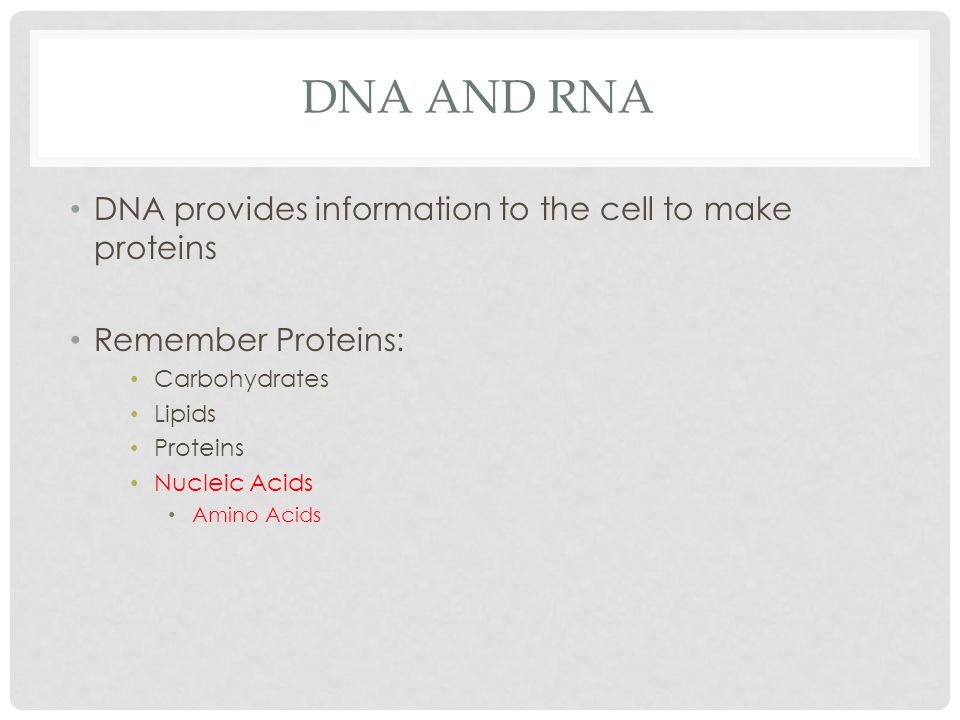 DNA AND RNA

• DNA provides information to the cell to make proteins

• Remember Proteins:
  • Carbohydrates
  • Lipids
  • Proteins
  • Nucleic Acids
    • Amino Acids